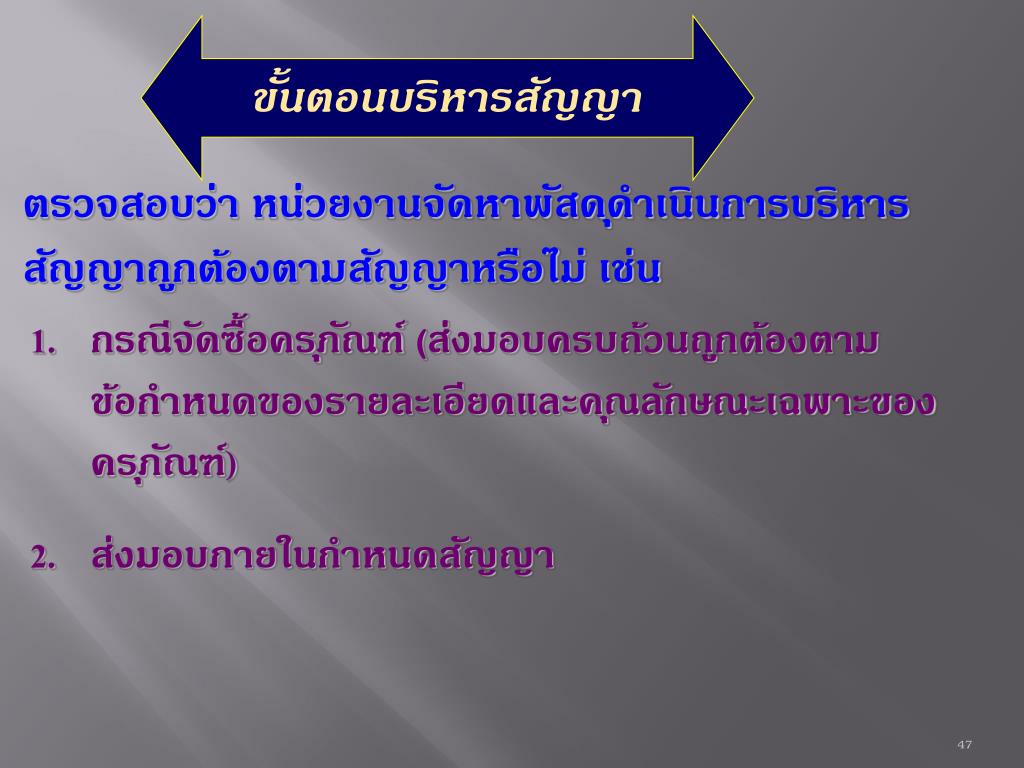 ขั้นตอนบริหารสัญญา

ตรวจสอบว่า หน่วยงานจัดหาพัสดุดำเนินการบริหารสัญญาถูกต้องตามสัญญาหรือไม่ เช่น

1. กรณีจัดซื้อครุภัณฑ์ (ส่งมอบครบถ้วนถูกต้องตามข้อกำหนดของรายละเอียดและคุณลักษณะเฉพาะของครุภัณฑ์)

2. ส่งมอบภายในกำหนดสัญญา

47